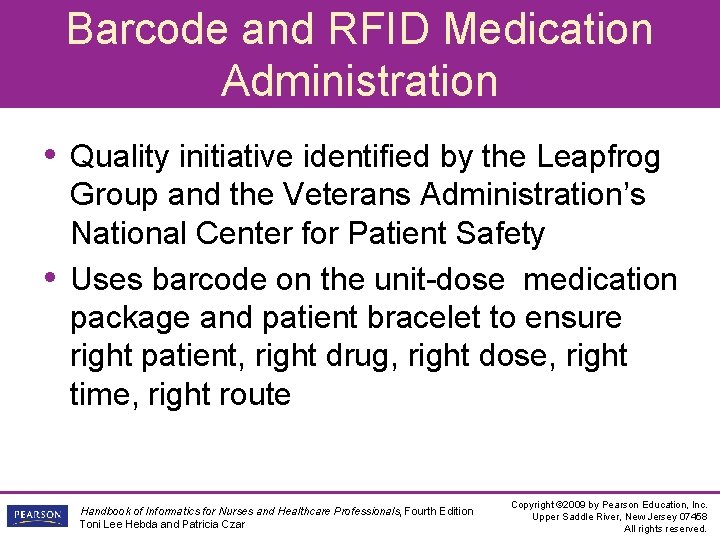 Barcode and RFID Medication Administration

• Quality initiative identified by the Leapfrog Group and the Veterans Administration's National Center for Patient Safety

• Uses barcode on the unit-dose medication package and patient bracelet to ensure right patient, right drug, right dose, right time, right route

PEARSON

Handbook of Informatics for Nurses and Healthcare Professionals, Fourth Edition
Toni Lee Hebda and Patricia Czar

Copyright ©2009 by Pearson Education, Inc.
Upper Saddle River, New Jersey 07458
All rights reserved.